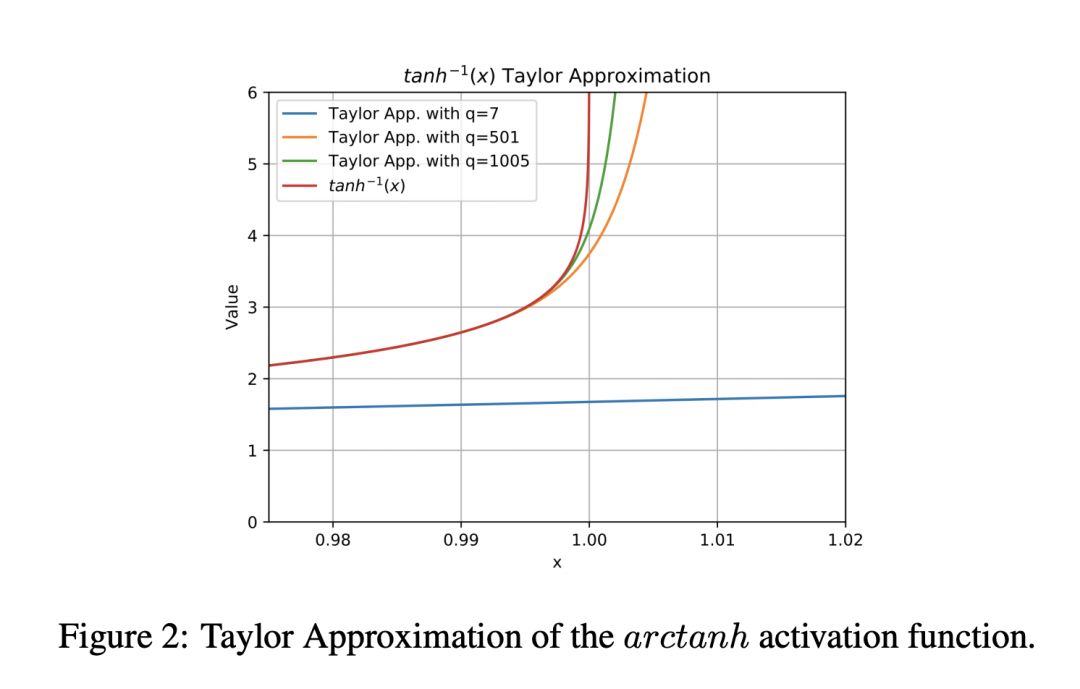 $tanh^{-1}(x)$ Taylor Approximation

Taylor App. with q=7
Taylor App. with q=501
Taylor App. with q=1005
$tanh^{-1}(x)$

Value

6
5
4
3
2
1
0

0.98
0.99
1.00
1.01
1.02

x

Figure 2: Taylor Approximation of the $arctanh$ activation function.